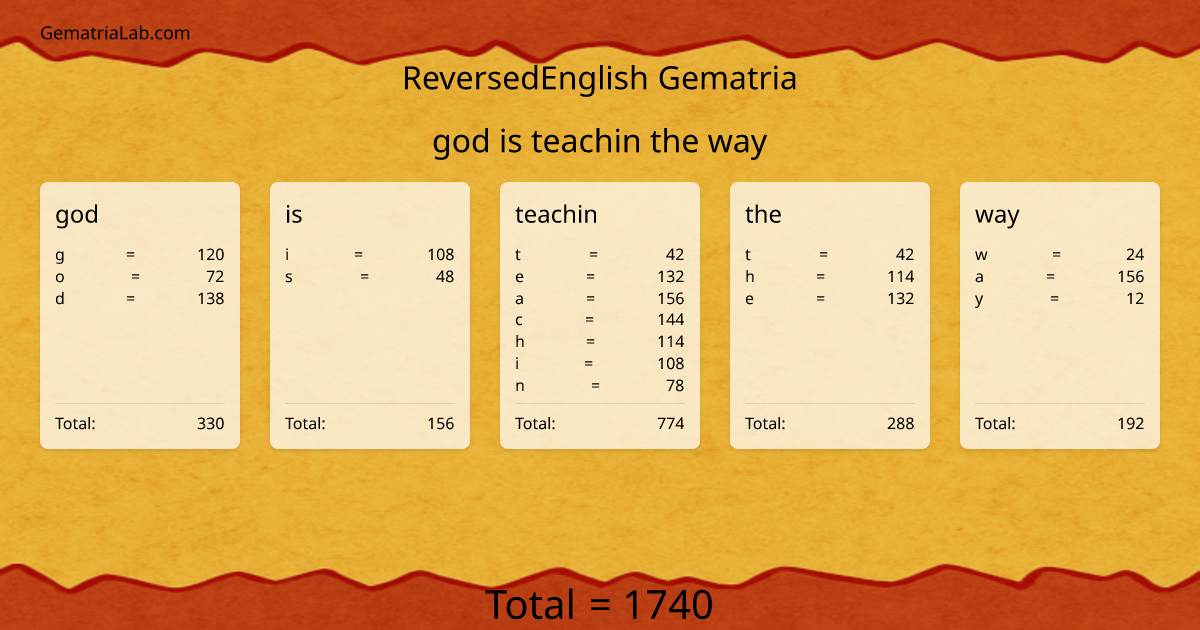 GematriaLab.com

ReversedEnglish Gematria

god is teachin the way

god

g = 120
o = 72
d = 138

Total: 330

is

i = 108
s = 48

Total: 156

teachin

t = 42
e = 132
a = 156
c = 144
h = 114
i = 108
n = 78

Total: 774

the

t = 42
h = 114
e = 132

Total: 288

way

w = 24
a = 156
y = 12

Total: 192

Total = 1740